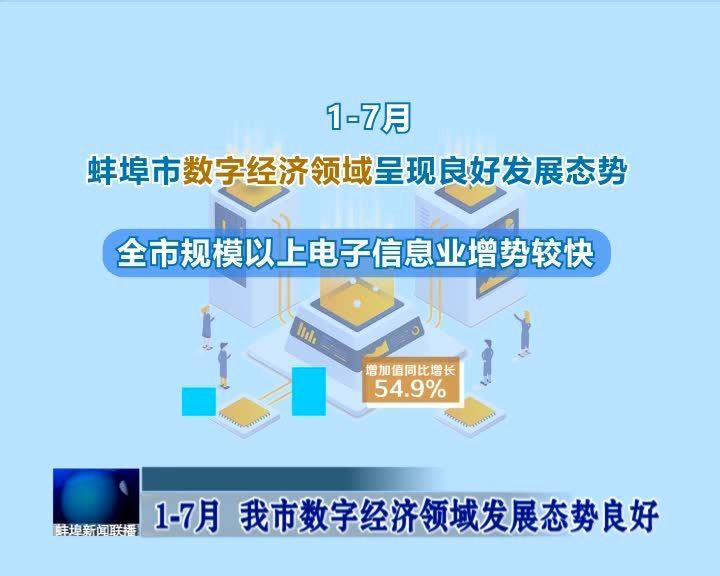 1-7月

蚌埠市数字经济领域呈现良好发展态势

全市规模以上电子信息业增势较快

增加值同比增长
54.9%

蚌埠新闻联播

1-7月 我市数字经济领域发展态势良好